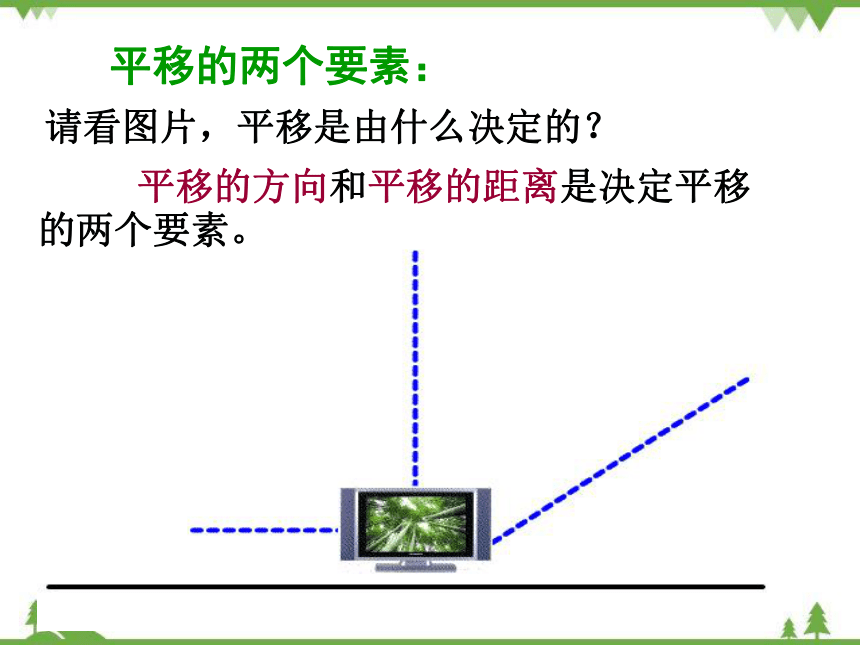 平移的两个要素：

请看图片，平移是由什么决定的？

平移的方向和平移的距离是决定平移的两个要素。